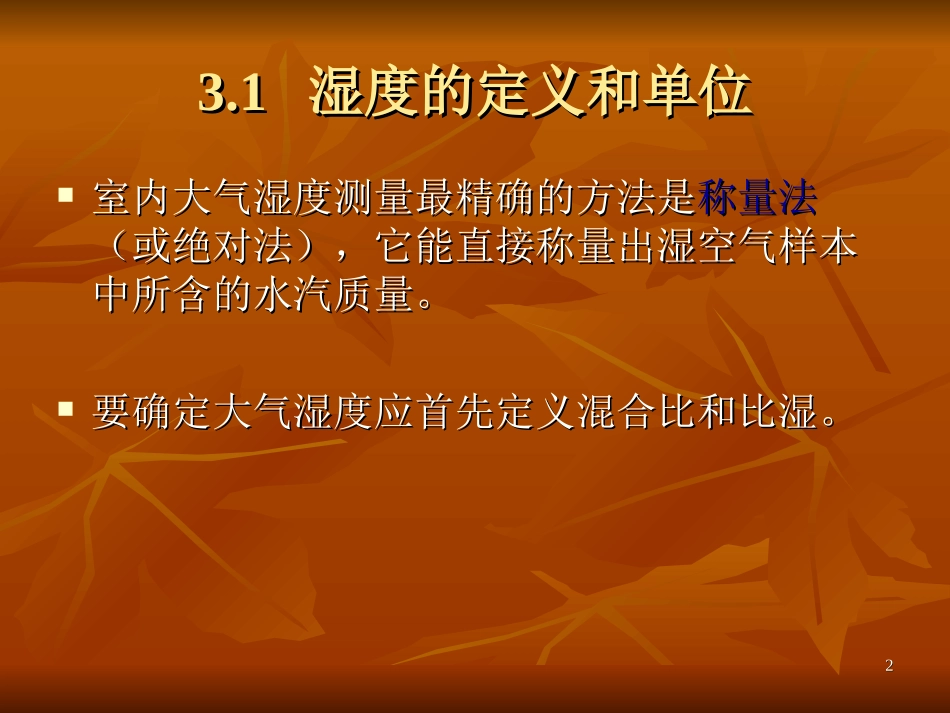 3.1 湿度的定义和单位

▪ 室内大气湿度测量最精确的方法是称量法（或绝对法），它能直接称量出湿空气样本中所含的水汽质量。

▪ 要确定大气湿度应首先定义混合比和比湿。

2